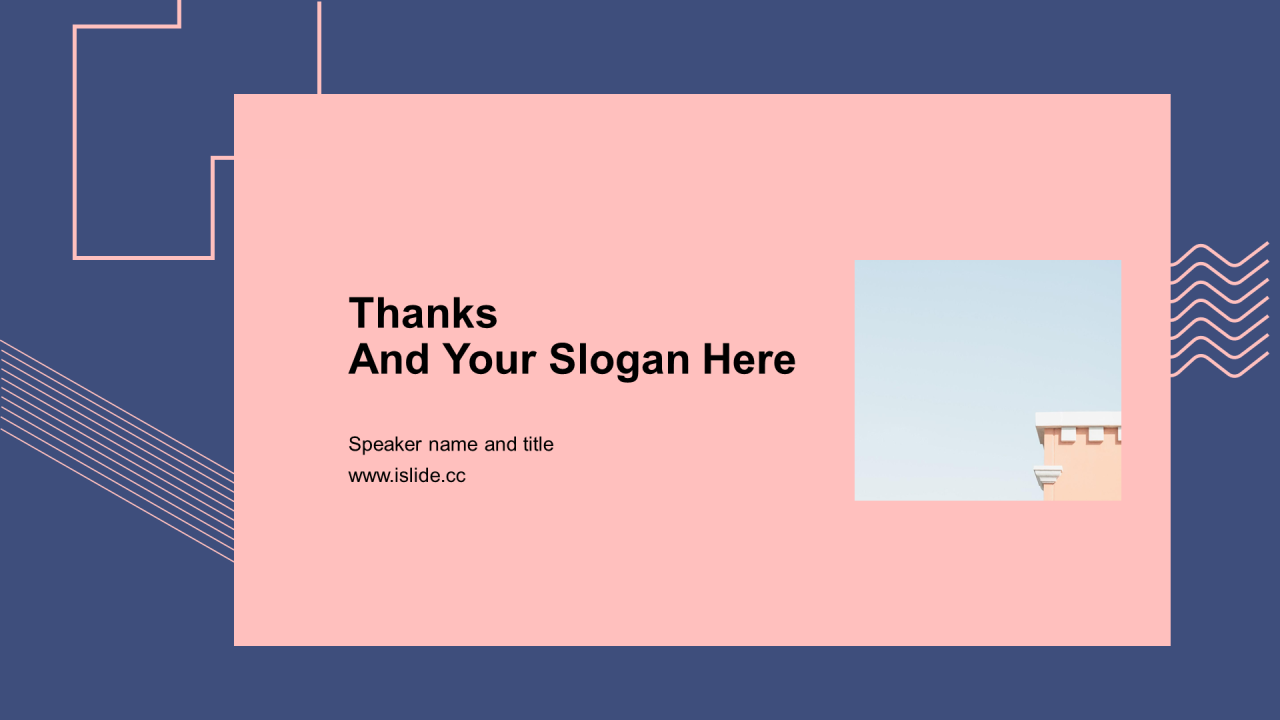 Thanks
And Your Slogan Here

Speaker name and title
www.islide.cc